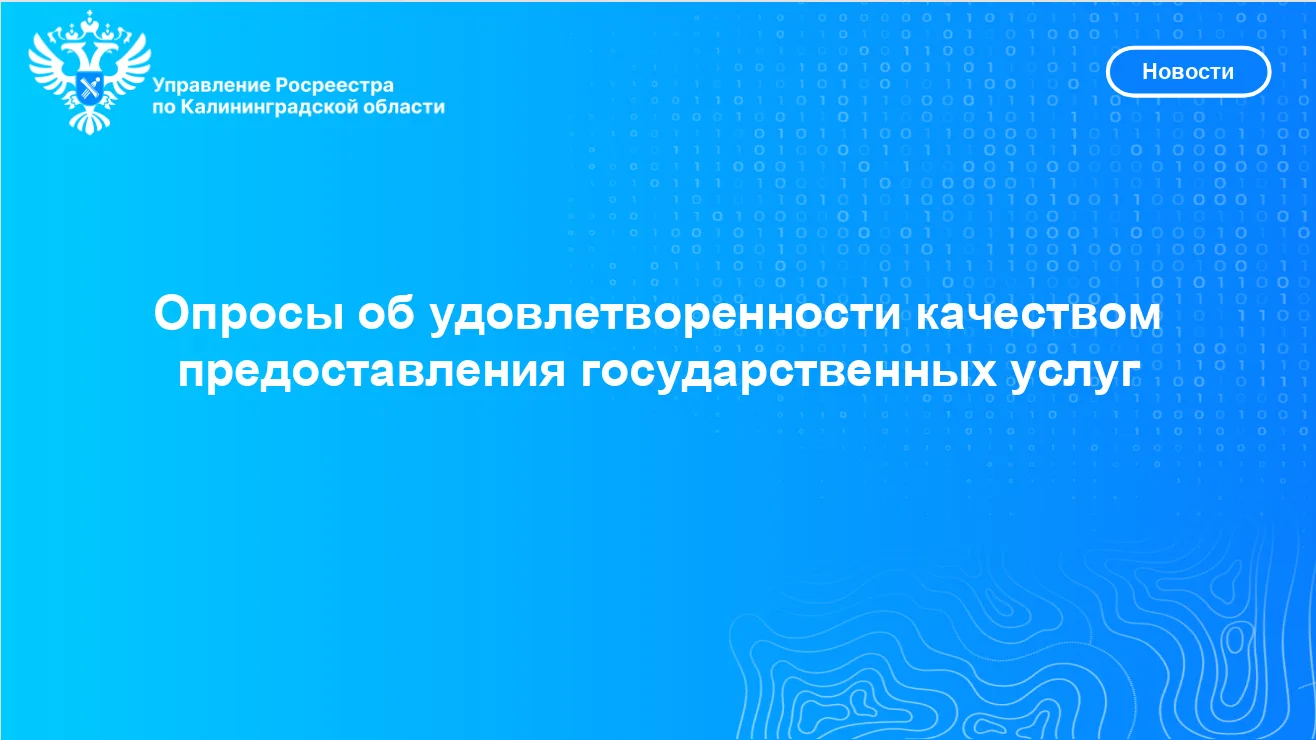 Управление Росреестра
по Калининградской области

Новости

Опросы об удовлетворенности качеством предоставления государственных услуг